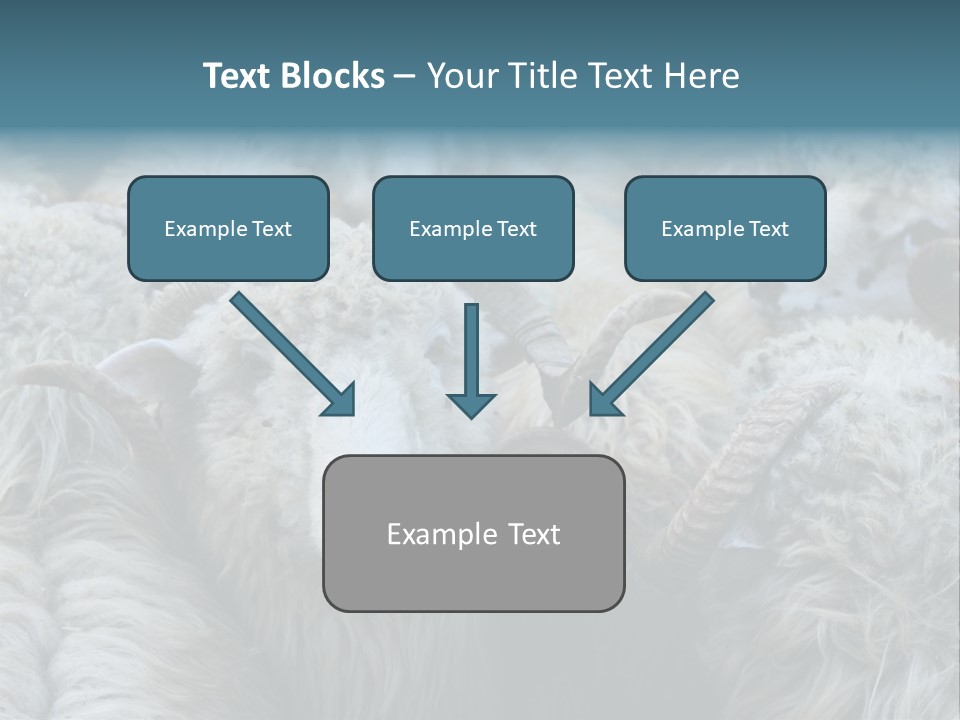 Text Blocks – Your Title Text Here

Example Text

Example Text

Example Text

Example Text